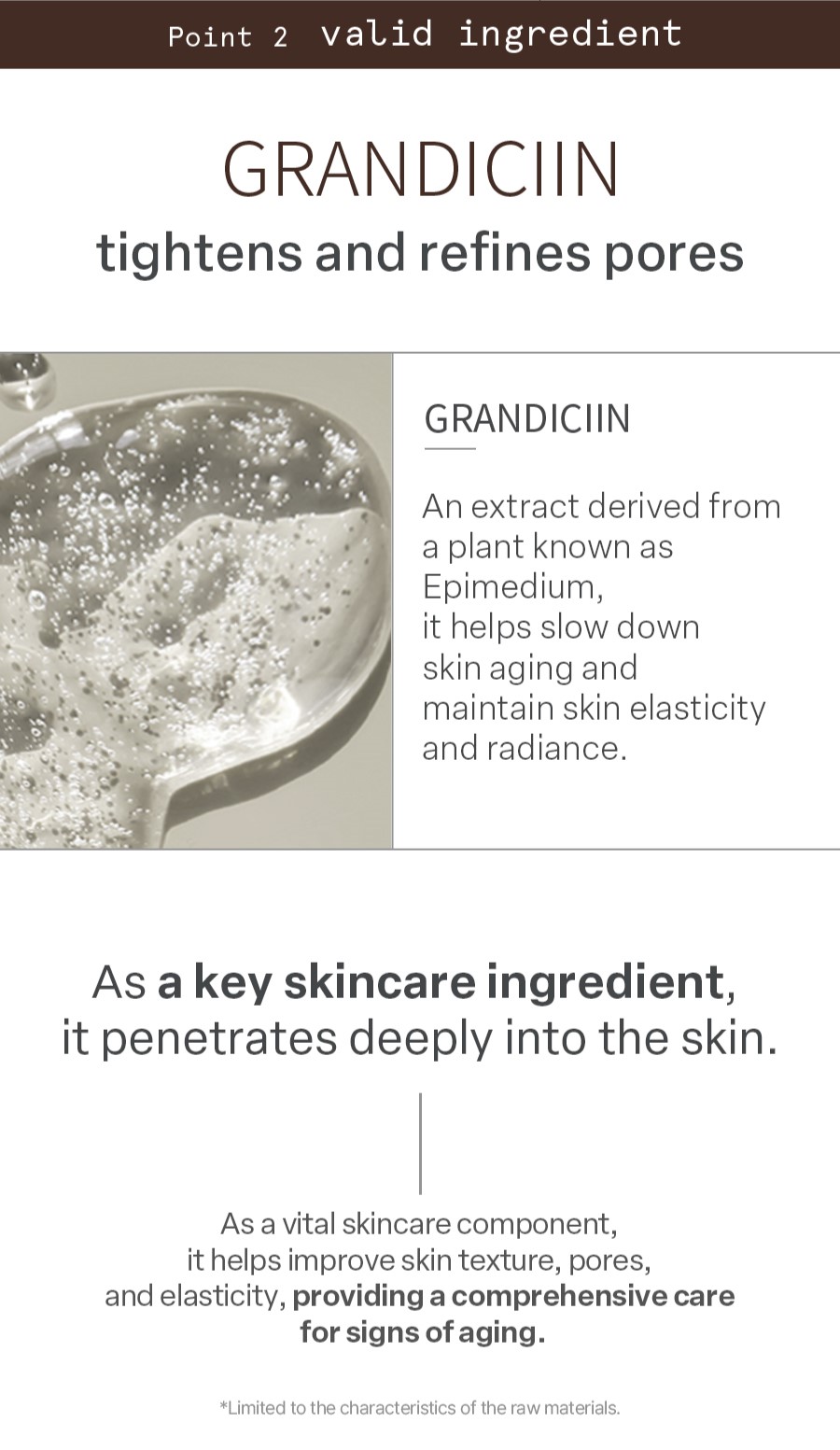 Point 2 valid ingredient

GRANDICIIN
tightens and refines pores

GRANDICIIN

An extract derived from a plant known as Epimedium, it helps slow down skin aging and maintain skin elasticity and radiance.

As a key skincare ingredient, it penetrates deeply into the skin.

As a vital skincare component, it helps improve skin texture, pores, and elasticity, providing a comprehensive care for signs of aging.

*Limited to the characteristics of the raw materials.